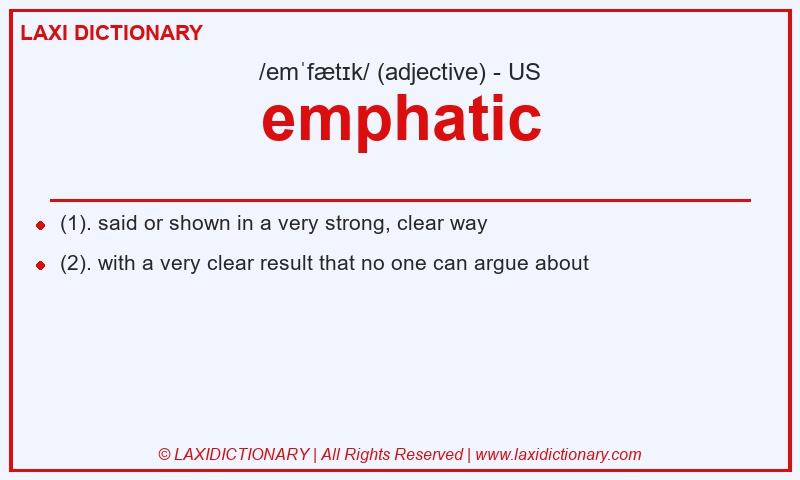 LAXI DICTIONARY

/emˈfætɪk/ (adjective) - US

emphatic

(1). said or shown in a very strong, clear way

(2). with a very clear result that no one can argue about

© LAXIDICTIONARY | All Rights Reserved | www.laxidictionary.com